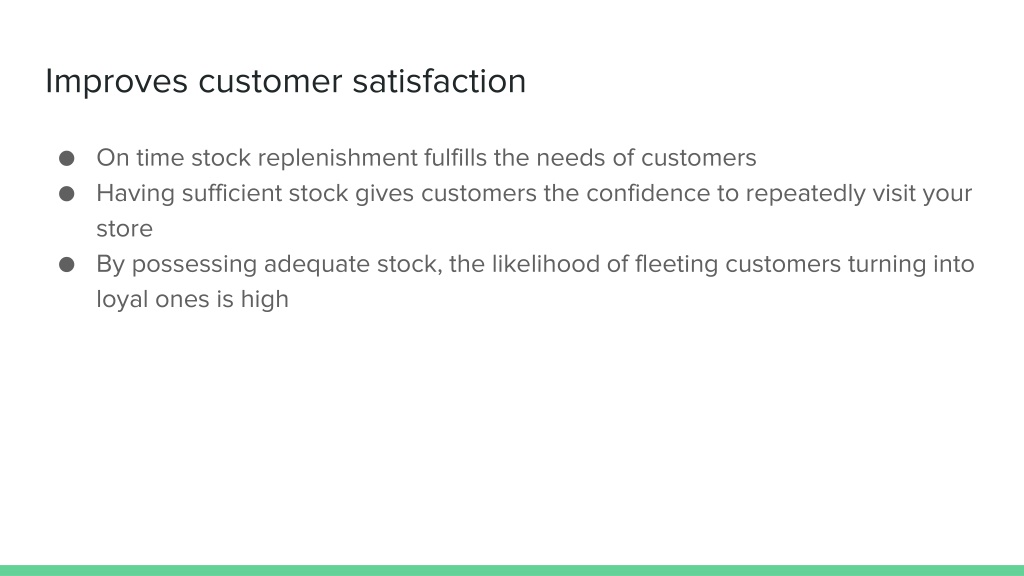 Improves customer satisfaction

● On time stock replenishment fulfills the needs of customers
● Having sufficient stock gives customers the confidence to repeatedly visit your store
● By possessing adequate stock, the likelihood of fleeting customers turning into loyal ones is high